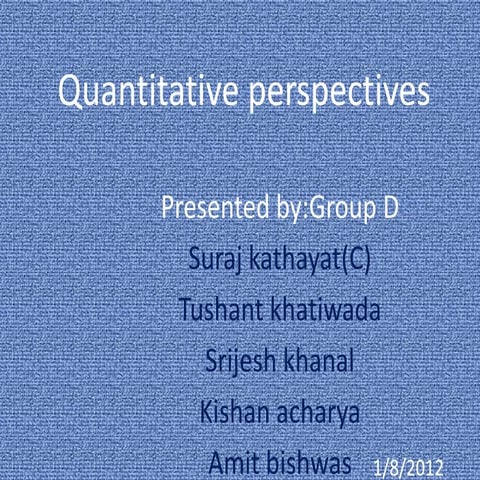 Quantitative perspectives

Presented by:Group D

Suraj kathayat(C)

Tushant khatiwada

Srijesh khanal

Kishan acharya

Amit bishwas

1/8/2012